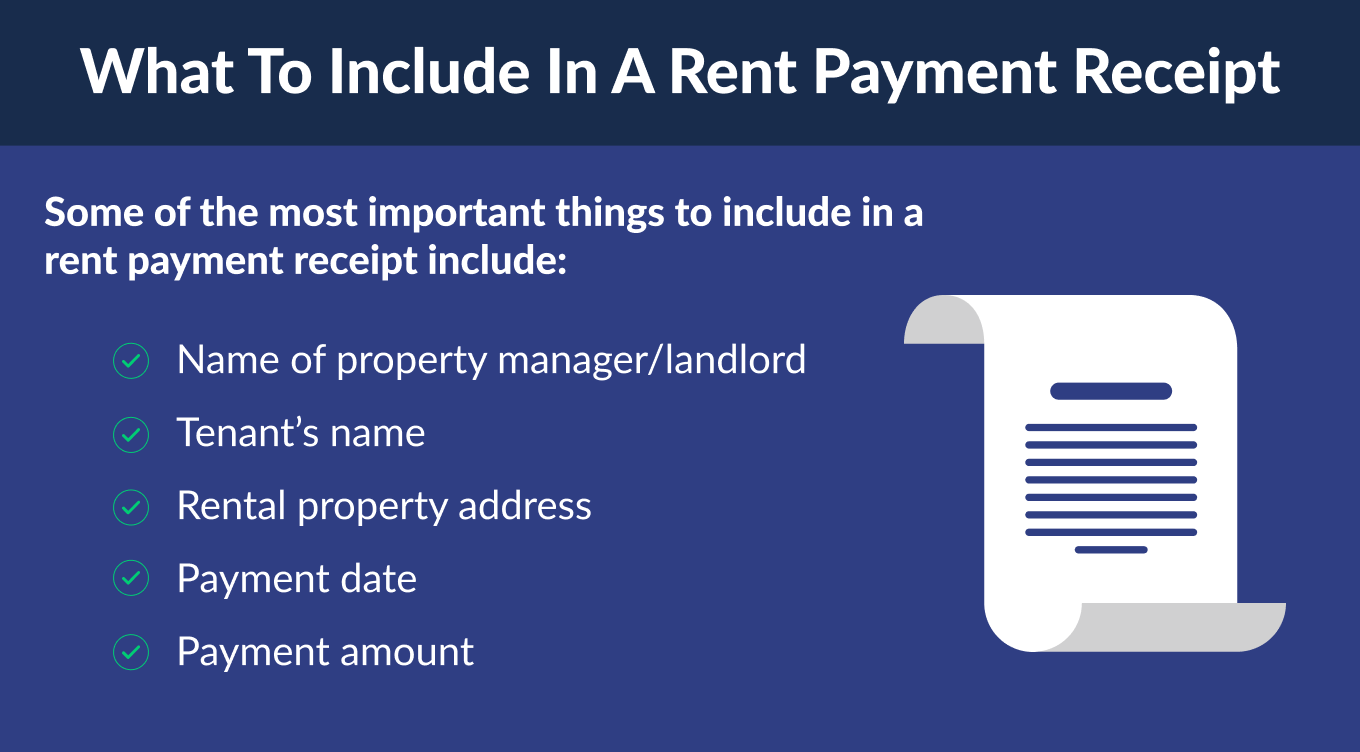 What To Include In A Rent Payment Receipt

Some of the most important things to include in a rent payment receipt include:

Name of property manager/landlord

Tenant’s name

Rental property address

Payment date

Payment amount